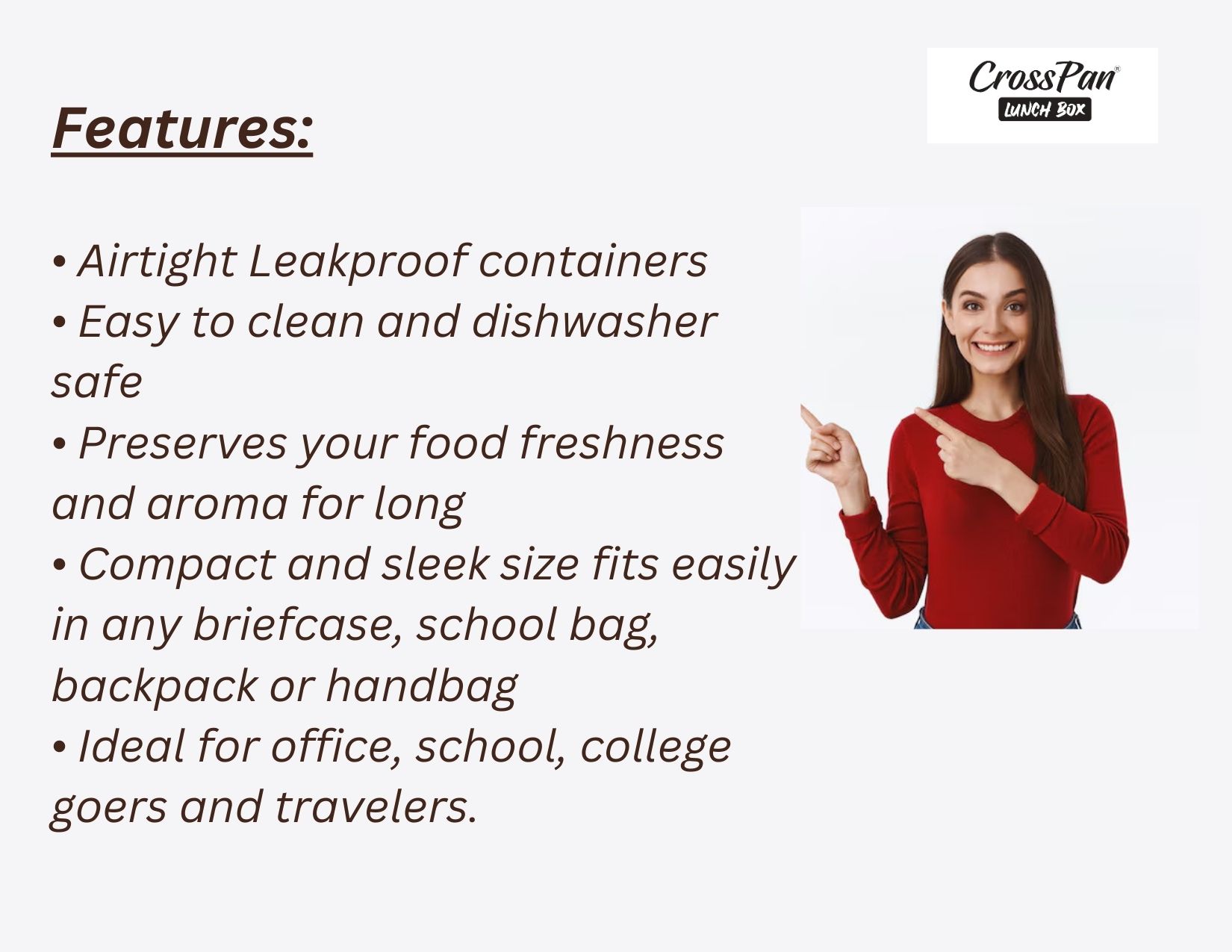 CrossPan®
LUNCH BOX

Features:

• Airtight Leakproof containers
• Easy to clean and dishwasher safe
• Preserves your food freshness and aroma for long
• Compact and sleek size fits easily in any briefcase, school bag, backpack or handbag
• Ideal for office, school, college goers and travelers.